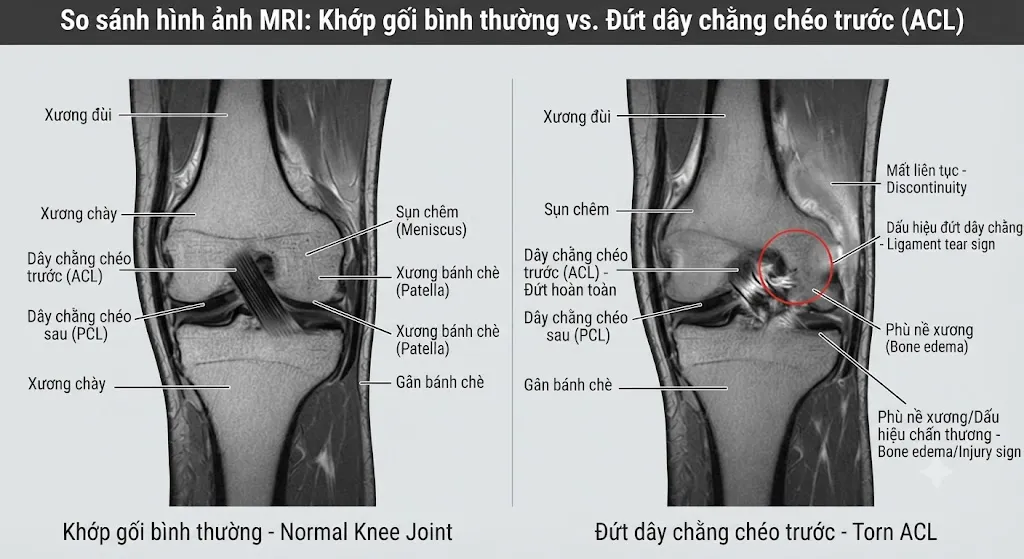 So sánh hình ảnh MRI: Khớp gối bình thường vs. Đứt dây chằng chéo trước (ACL)

Xương đùi

Xương chày

Dây chằng chéo trước (ACL)

Dây chằng chéo sau (PCL)

Xương chày

Sụn chêm (Meniscus)

Xương bánh chè (Patella)

Xương bánh chè (Patella)

Gân bánh chè

Khớp gối bình thường - Normal Knee Joint

Xương đùi

Sụn chêm

Dây chằng chéo trước (ACL) - Đứt hoàn toàn

Dây chằng chéo sau (PCL)

Gân bánh chè

Mất liên tục - Discontinuity

Dấu hiệu đứt dây chằng - Ligament tear sign

Phù nề xương (Bone edema)

Phù nề xương/Dấu hiệu chấn thương - Bone edema/Injury sign

Đứt dây chằng chéo trước - Torn ACL